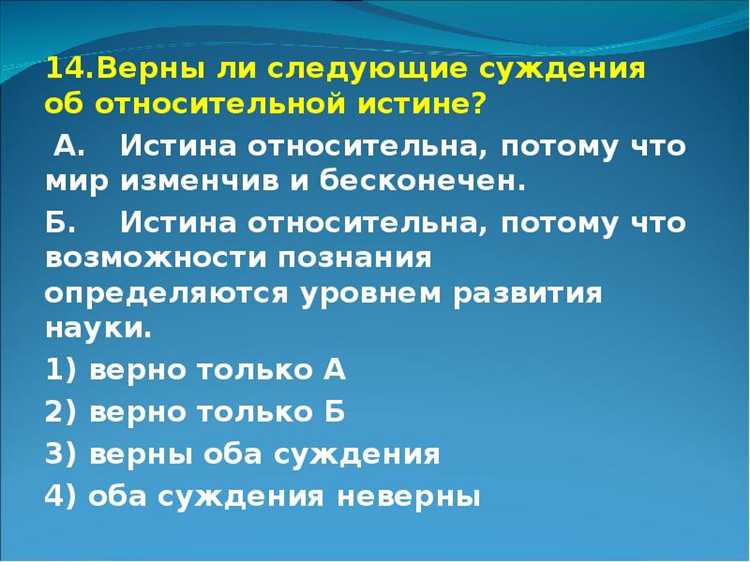 14.Верны ли следующие суждения об относительной истине?

А. Истина относительна, потому что мир изменчив и бесконечен.

Б. Истина относительна, потому что возможности познания определяются уровнем развития науки.

1) верно только А

2) верно только Б

3) верны оба суждения

4) оба суждения неверны